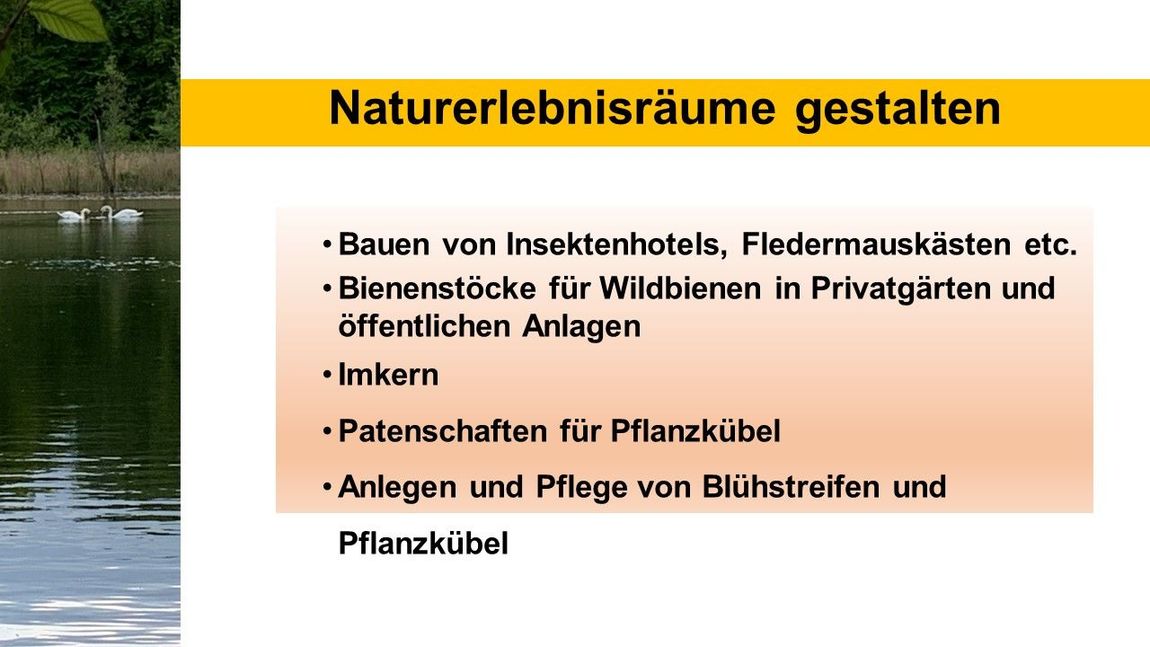 Naturerlebnisräume gestalten

• Bauen von Insektenhotels, Fledermauskästen etc.
• Bienenstöcke für Wildbienen in Privatgärten und öffentlichen Anlagen
• Imkern
• Patenschaften für Pflanzkübel
• Anlegen und Pflege von Blühstreifen und Pflanzkübel